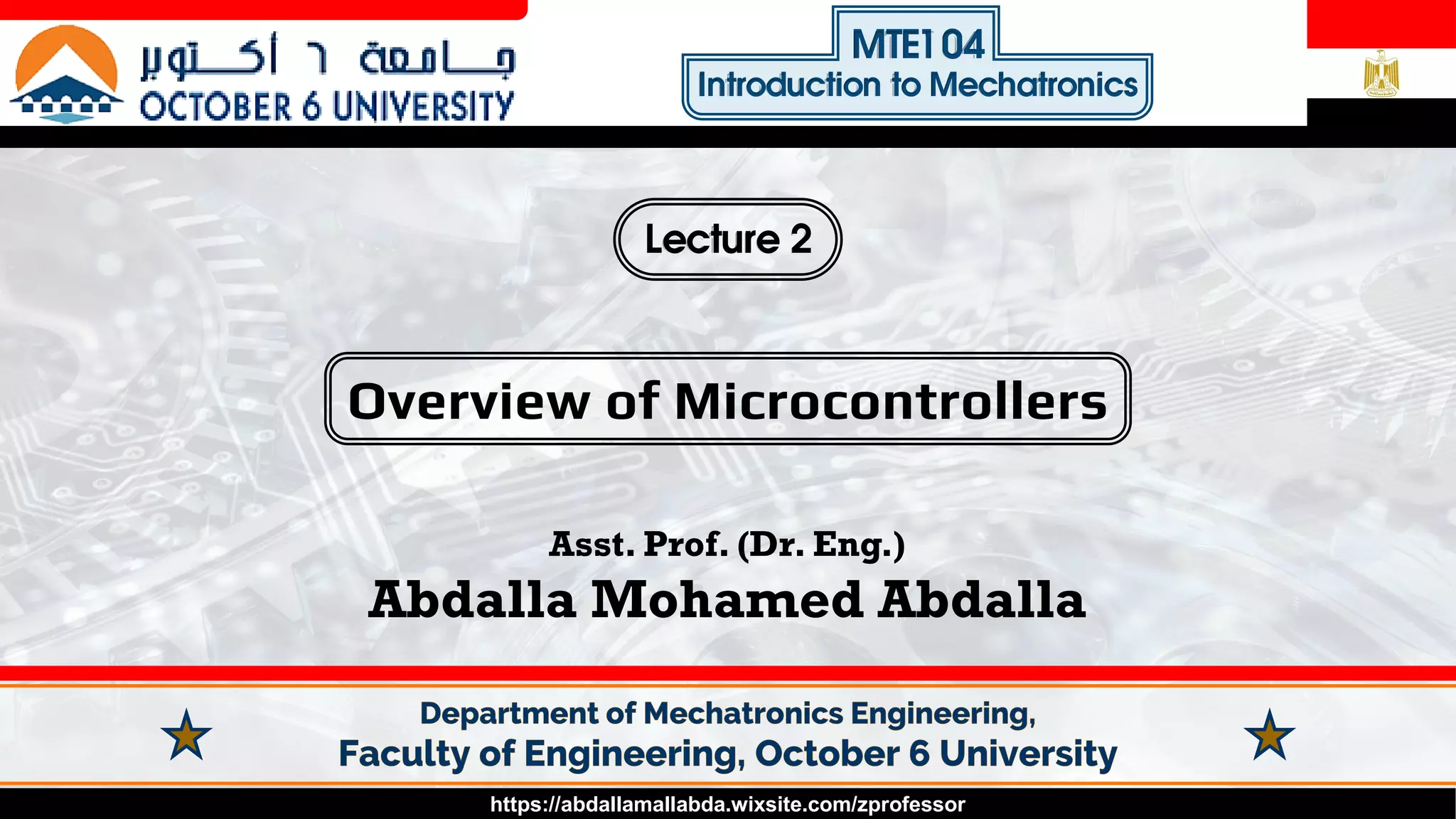 جامعة ٦ أكتوبر
OCTOBER 6 UNIVERSITY

MTE104
Introduction to Mechatronics

Lecture 2

Overview of Microcontrollers

Asst. Prof. (Dr. Eng.)
Abdalla Mohamed Abdalla

Department of Mechatronics Engineering,
Faculty of Engineering, October 6 University

https://abdallamallabda.wixsite.com/zprofessor